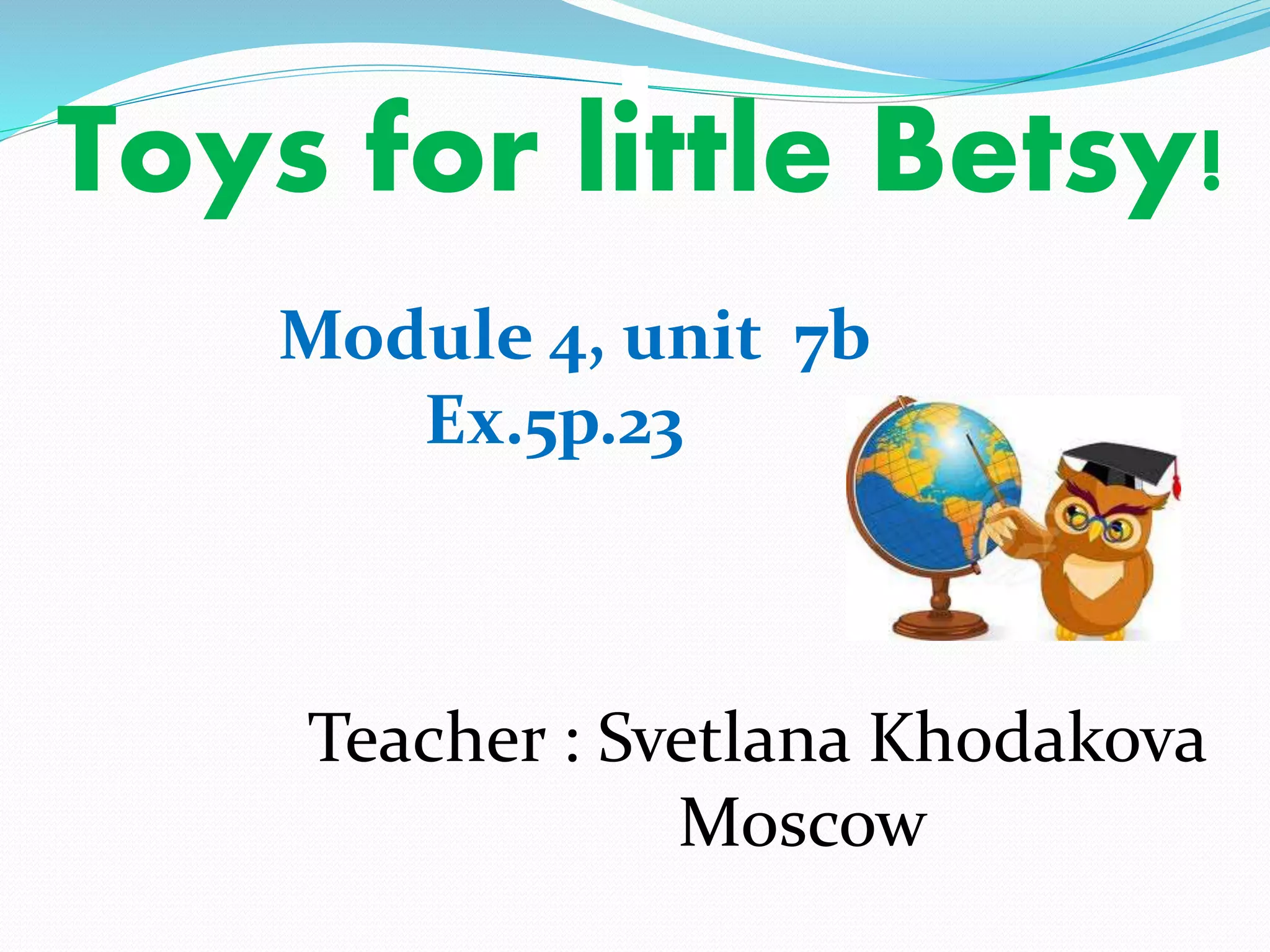 Toys for little Betsy!

Module 4, unit 7b
Ex.5p.23

Teacher : Svetlana Khodakova
Moscow